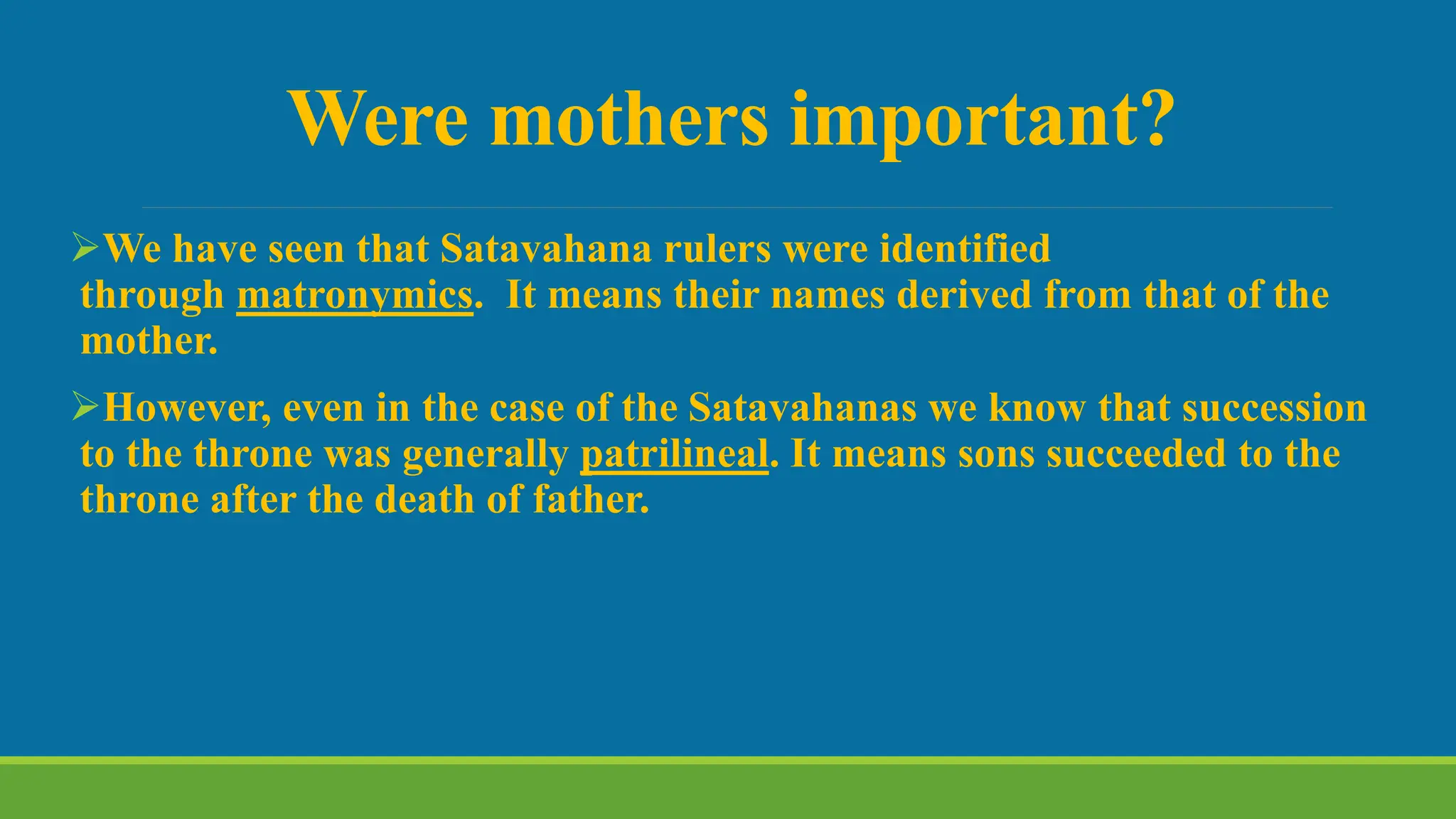 Were mothers important?

➢We have seen that Satavahana rulers were identified through matronymics. It means their names derived from that of the mother.

➢However, even in the case of the Satavahanas we know that succession to the throne was generally patrilineal. It means sons succeeded to the throne after the death of father.